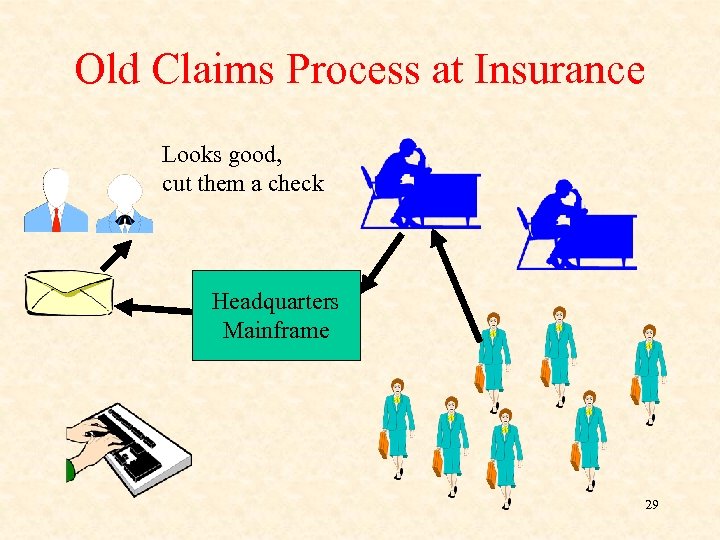 Old Claims Process at Insurance

Looks good,
cut them a check

Headquarters
Mainframe

29